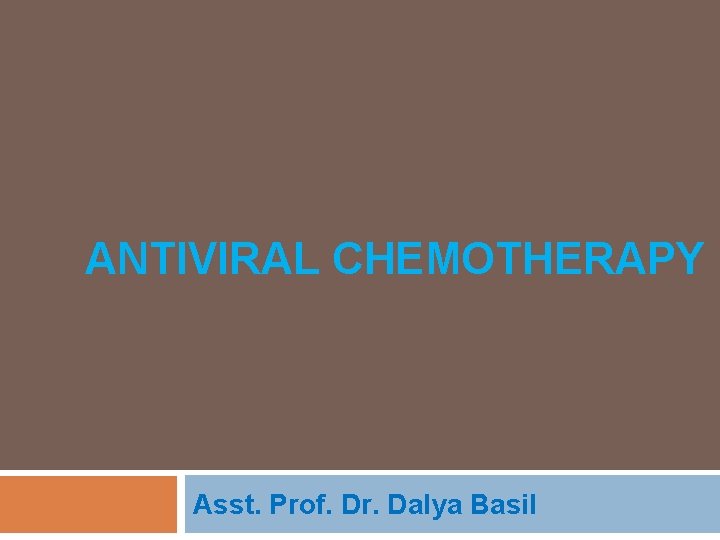 ANTIVIRAL CHEMOTHERAPY

Asst. Prof. Dr. Dalya Basil